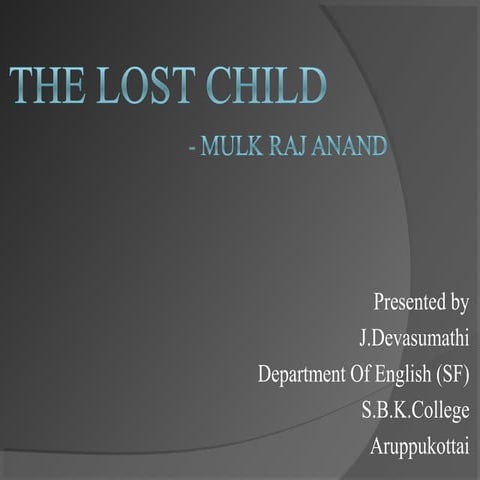 THE LOST CHILD

- MULK RAJ ANAND

Presented by
J.Devasumathi
Department Of English (SF)
S.B.K.College
Aruppukottai